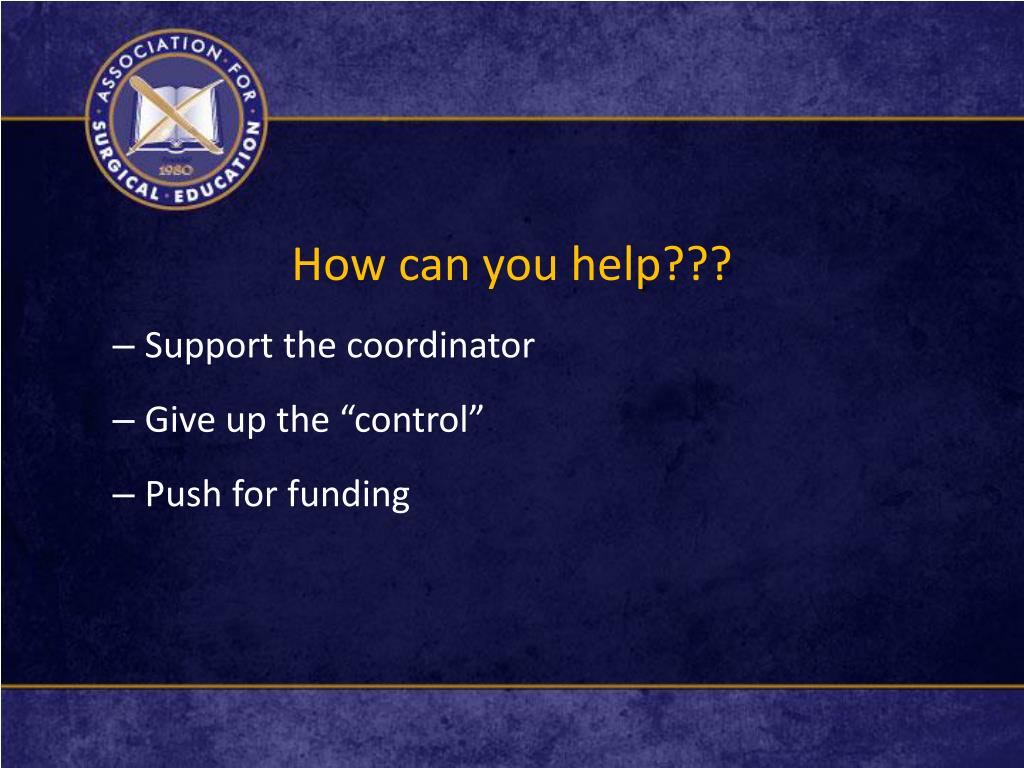 ASSOCIATION FOR SURGICAL EDUCATION
1980

How can you help???

– Support the coordinator

– Give up the “control”

– Push for funding